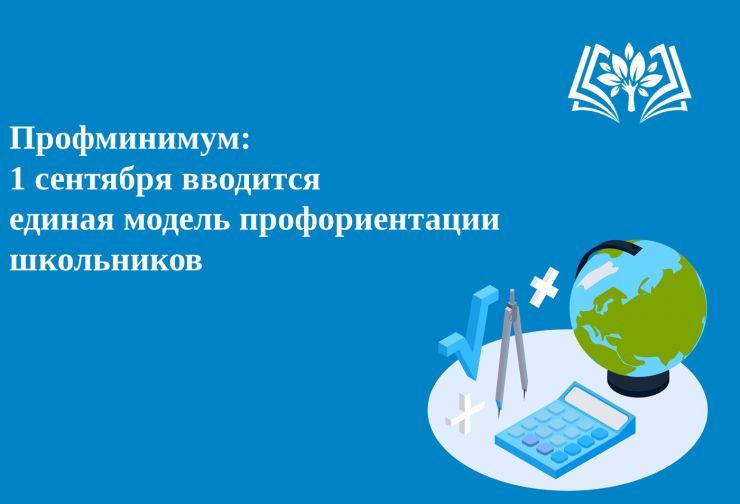 Профминимум:
1 сентября вводится
единая модель профориентации
школьников